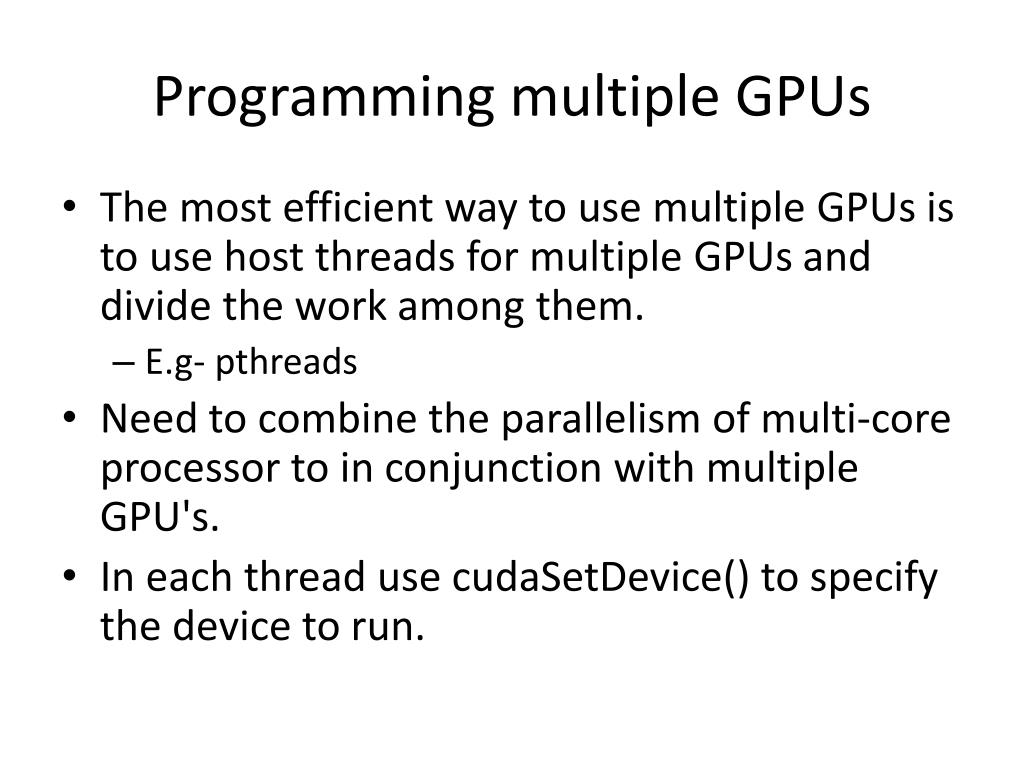 Programming multiple GPUs

• The most efficient way to use multiple GPUs is to use host threads for multiple GPUs and divide the work among them.
– E.g- pthreads
• Need to combine the parallelism of multi-core processor to in conjunction with multiple GPU's.
• In each thread use cudaSetDevice() to specify the device to run.